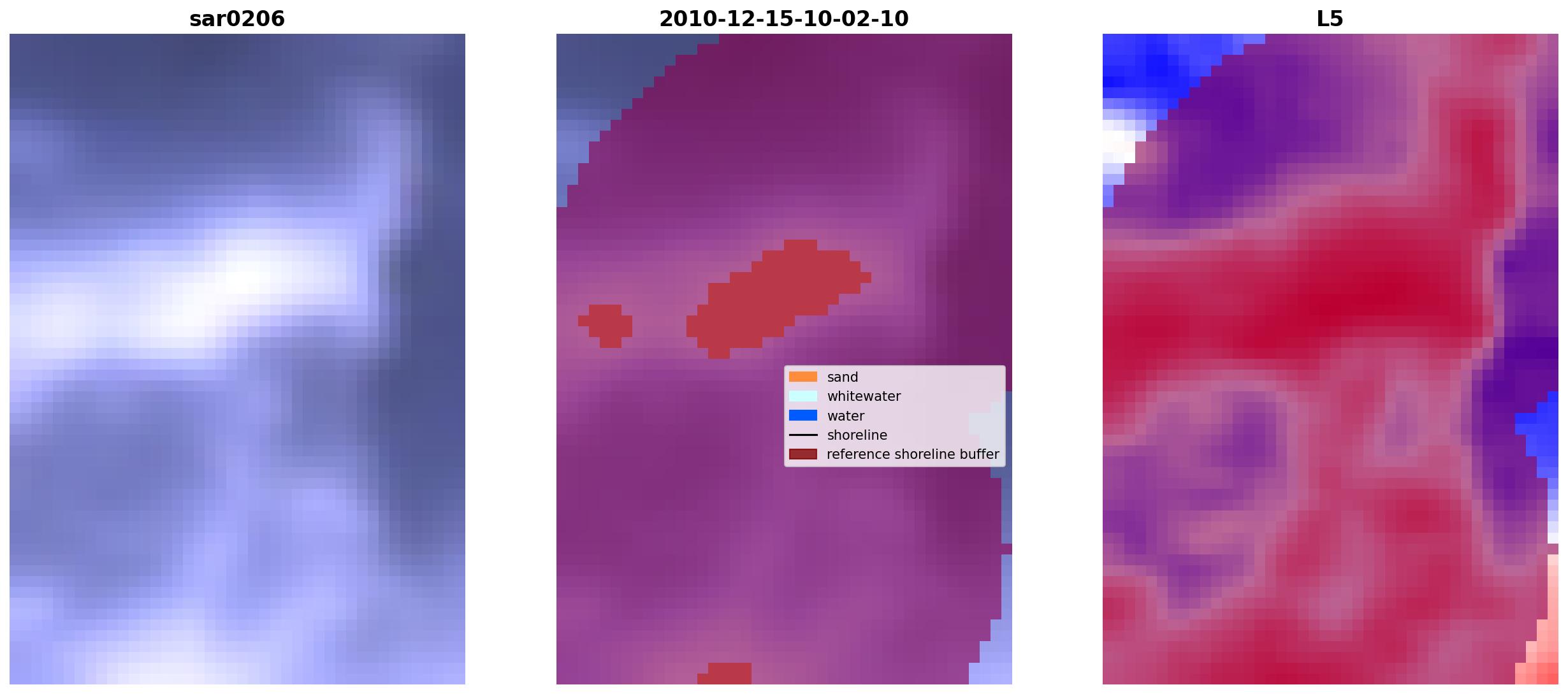 sar0206

2010-12-15-10-02-10

sand
whitewater
water
shoreline
reference shoreline buffer

L5